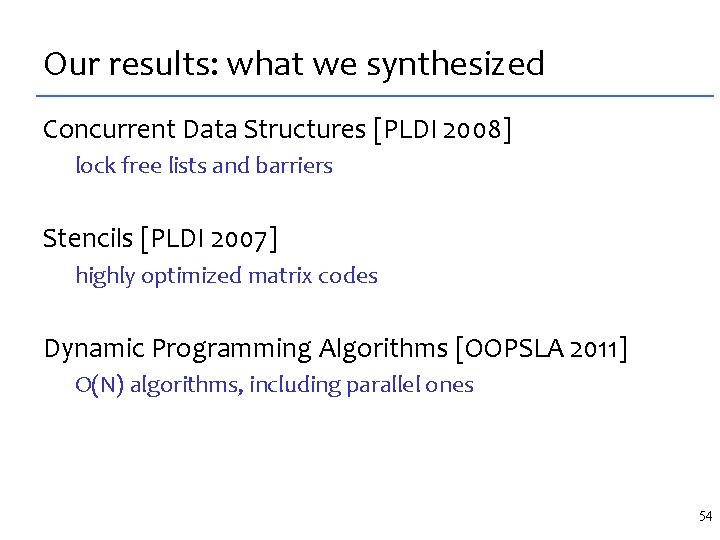 Our results: what we synthesized

Concurrent Data Structures [PLDI 2008]
lock free lists and barriers

Stencils [PLDI 2007]
highly optimized matrix codes

Dynamic Programming Algorithms [OOPSLA 2011]
O(N) algorithms, including parallel ones

54